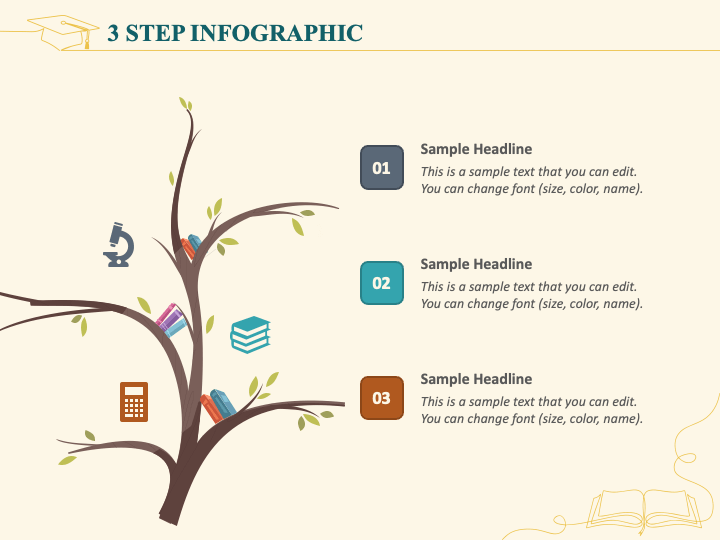 3 STEP INFOGRAPHIC

01

Sample Headline

This is a sample text that you can edit. You can change font (size, color, name).

02

Sample Headline

This is a sample text that you can edit. You can change font (size, color, name).

03

Sample Headline

This is a sample text that you can edit. You can change font (size, color, name).